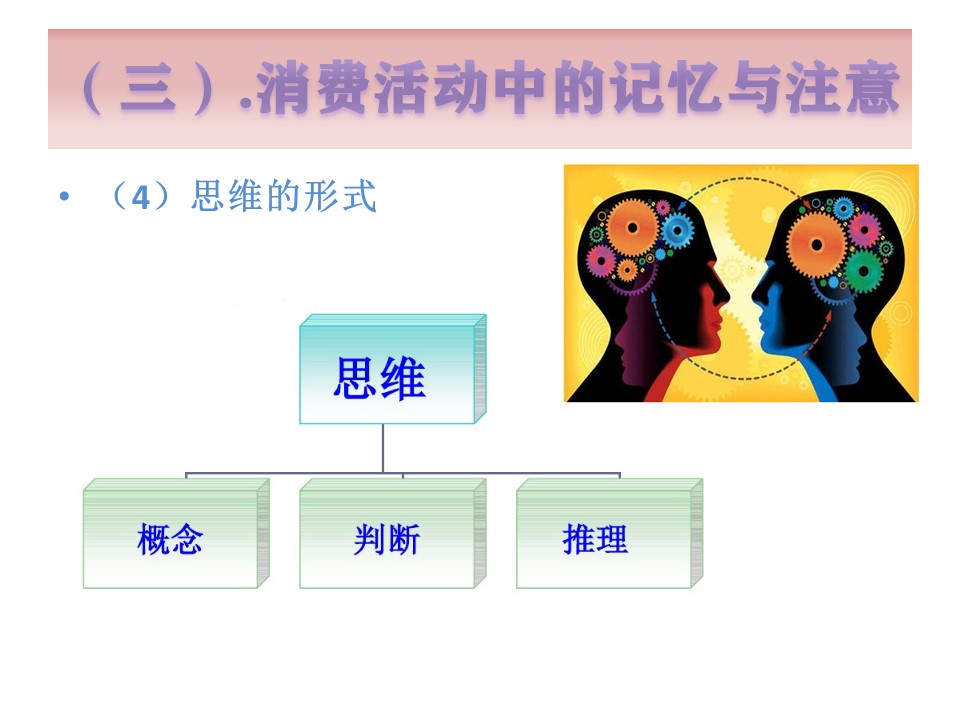 （三）.消费活动中的记忆与注意

• （4）思维的形式

思维

概念

判断

推理